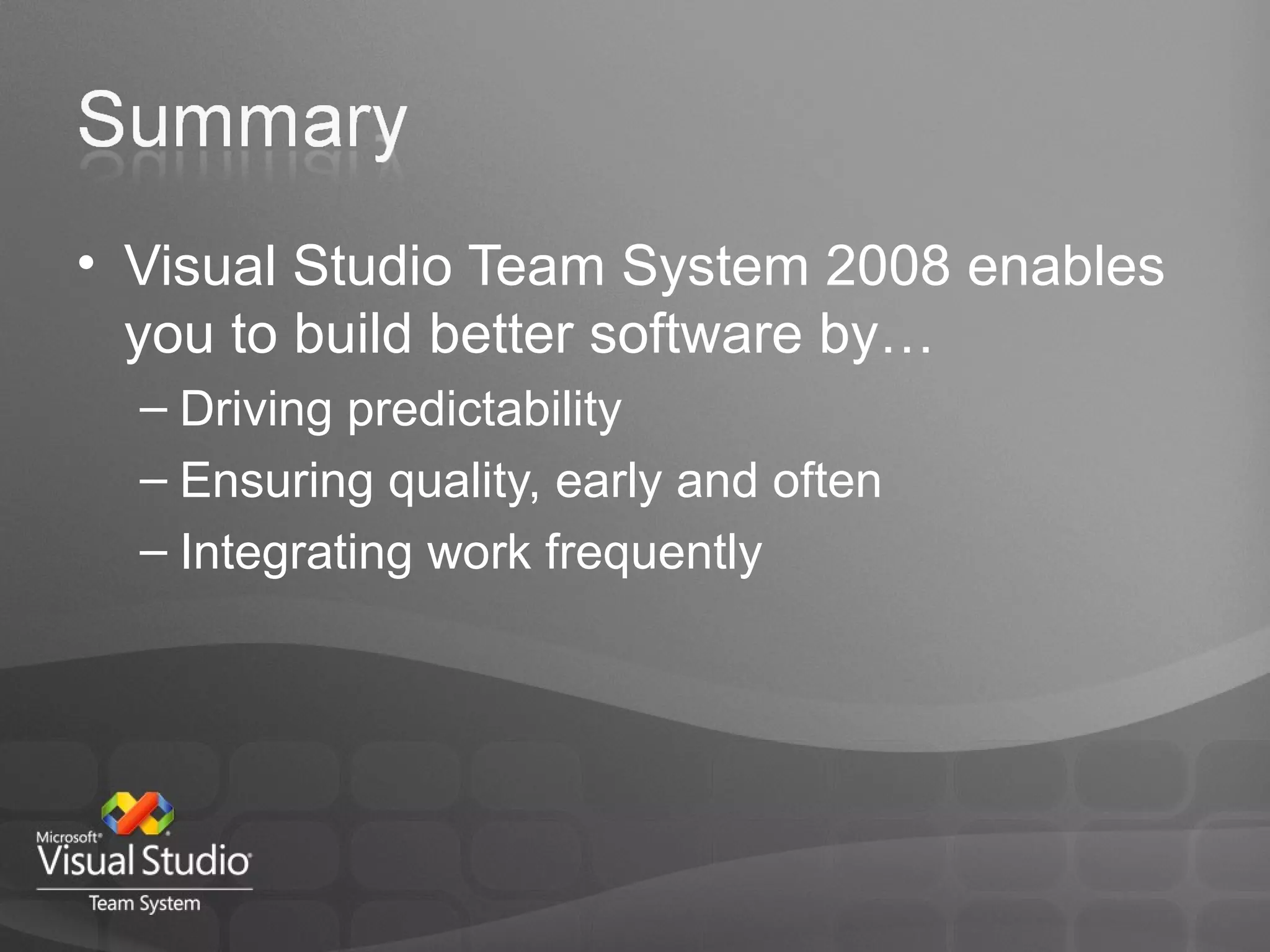 Summary

• Visual Studio Team System 2008 enables you to build better software by…
– Driving predictability
– Ensuring quality, early and often
– Integrating work frequently

Microsoft® Visual Studio®
Team System